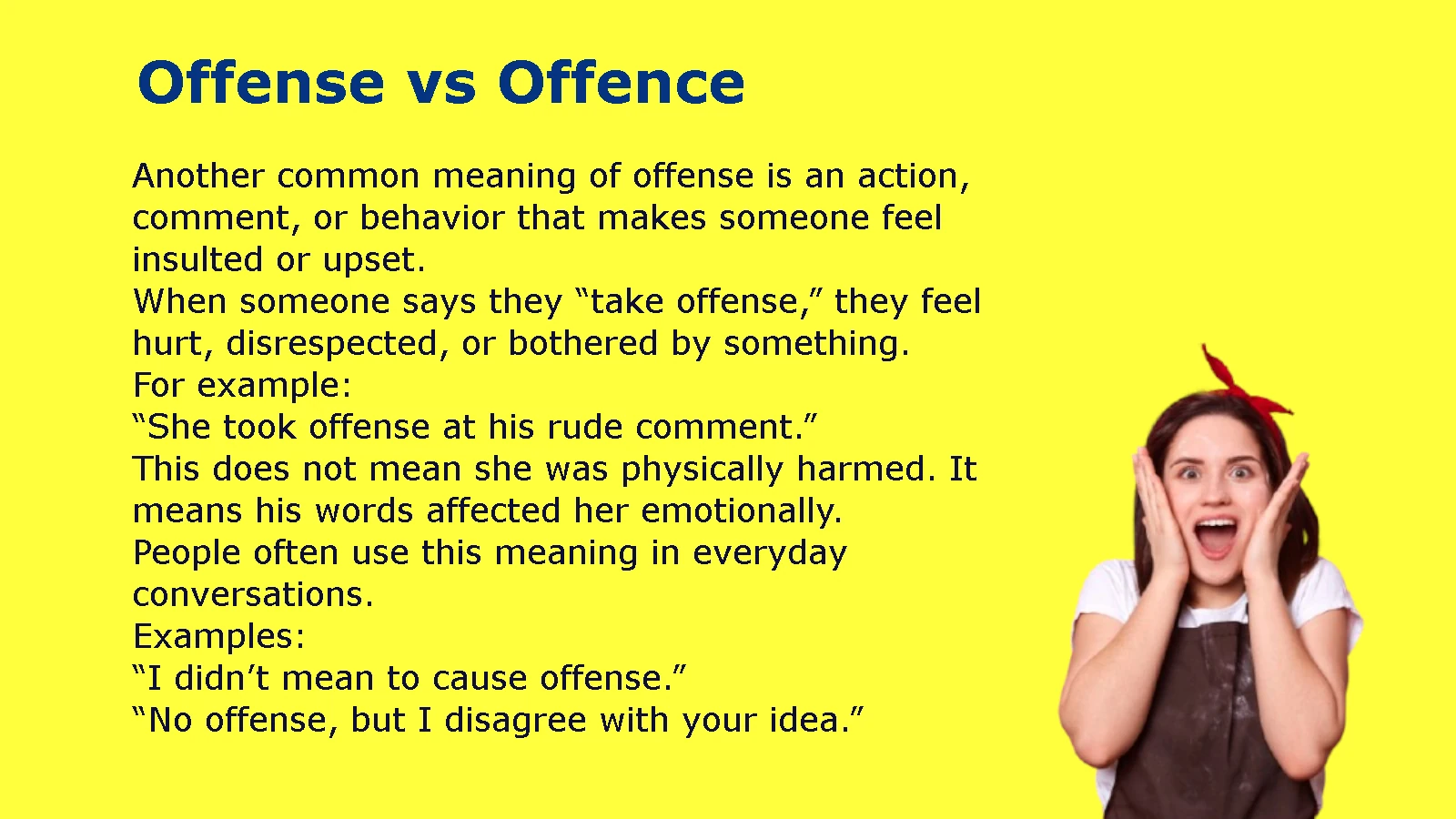 Offense vs Offence

Another common meaning of offense is an action, comment, or behavior that makes someone feel insulted or upset.
When someone says they “take offense,” they feel hurt, disrespected, or bothered by something.
For example:
“She took offense at his rude comment.”
This does not mean she was physically harmed. It means his words affected her emotionally.
People often use this meaning in everyday conversations.
Examples:
“I didn’t mean to cause offense.”
“No offense, but I disagree with your idea.”